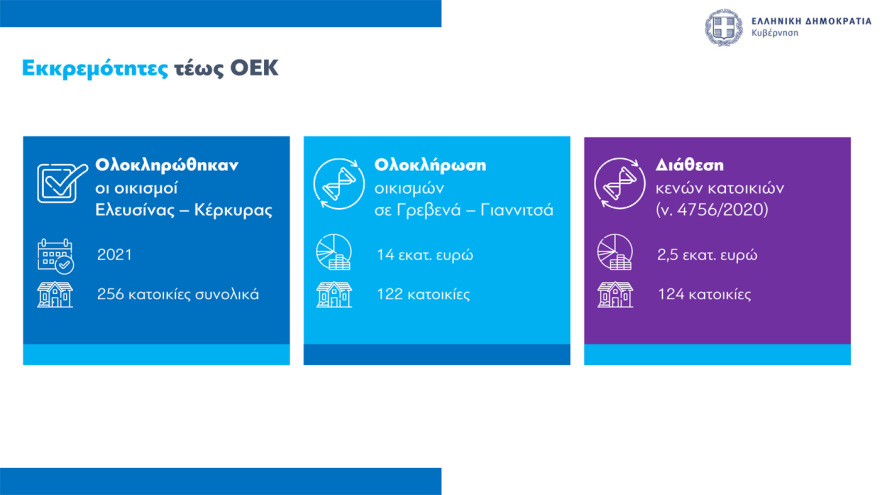 ΕΛΛΗΝΙΚΗ ΔΗΜΟΚΡΑΤΙΑ
Κυβέρνηση

Εκκρεμότητες τέως ΟΕΚ

Ολοκληρώθηκαν οι οικισμοί Ελευσίνας – Κέρκυρας

2021

256 κατοικίες συνολικά

Ολοκλήρωση οικισμών σε Γρεβενά – Γιαννιτσά

14 εκατ. ευρώ

122 κατοικίες

Διάθεση κενών κατοικιών (ν. 4756/2020)

2,5 εκατ. ευρώ

124 κατοικίες